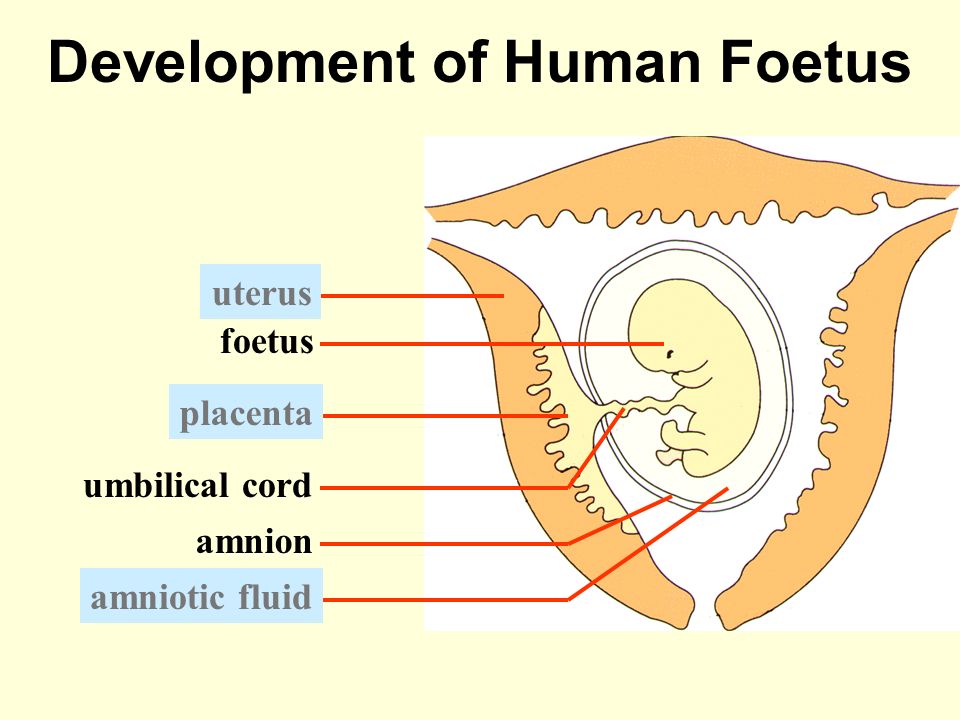 Development of Human Foetus

uterus
foetus
placenta
umbilical cord
amnion
amniotic fluid